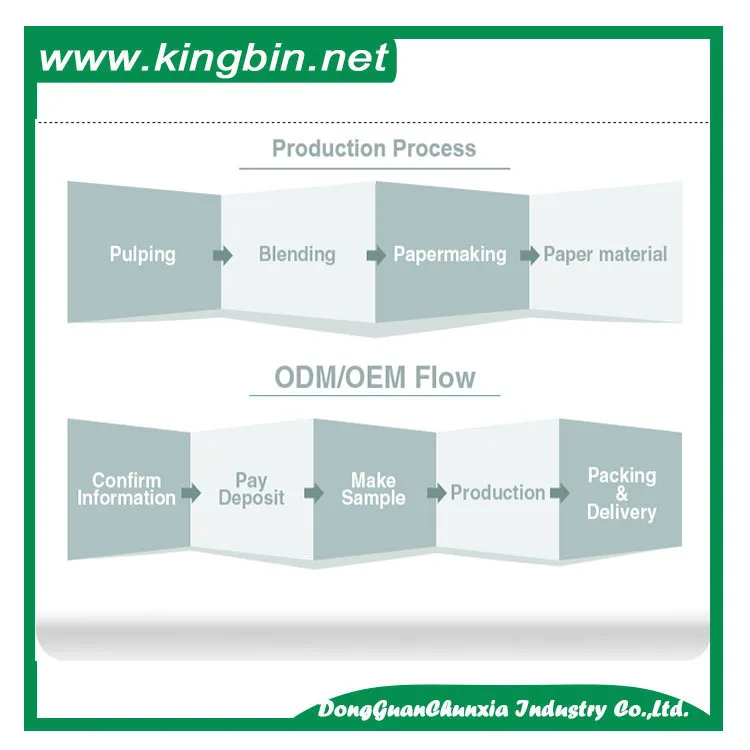 www.kingbin.net

Production Process

Pulping

Blending

Papermaking

Paper material

ODM/OEM Flow

Confirm Information

Pay Deposit

Make Sample

Production

Packing & Delivery

DongGuanChunxia Industry Co.,Ltd.